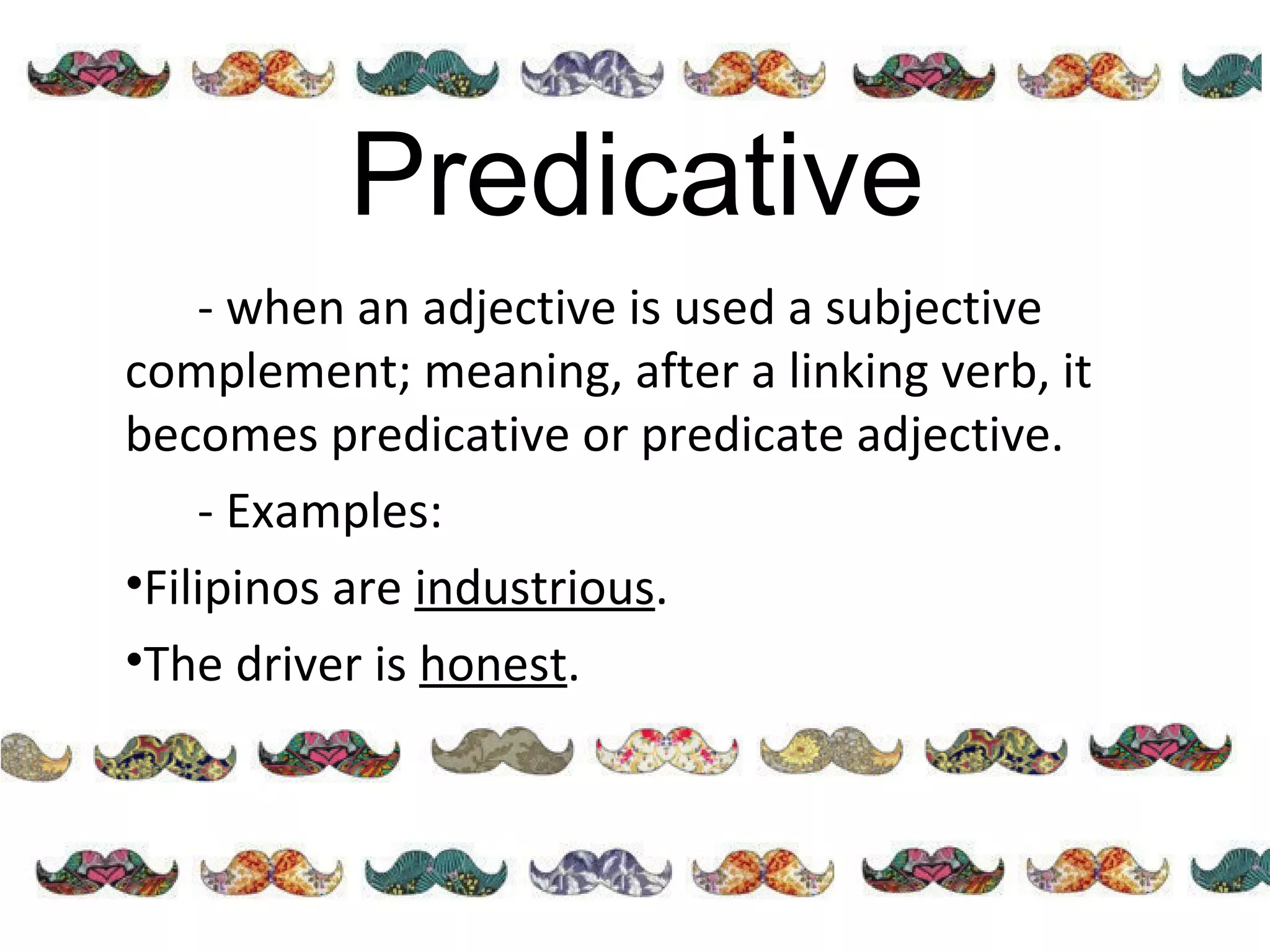 Predicative

- when an adjective is used a subjective complement; meaning, after a linking verb, it becomes predicative or predicate adjective.

- Examples:

•Filipinos are industrious.

•The driver is honest.